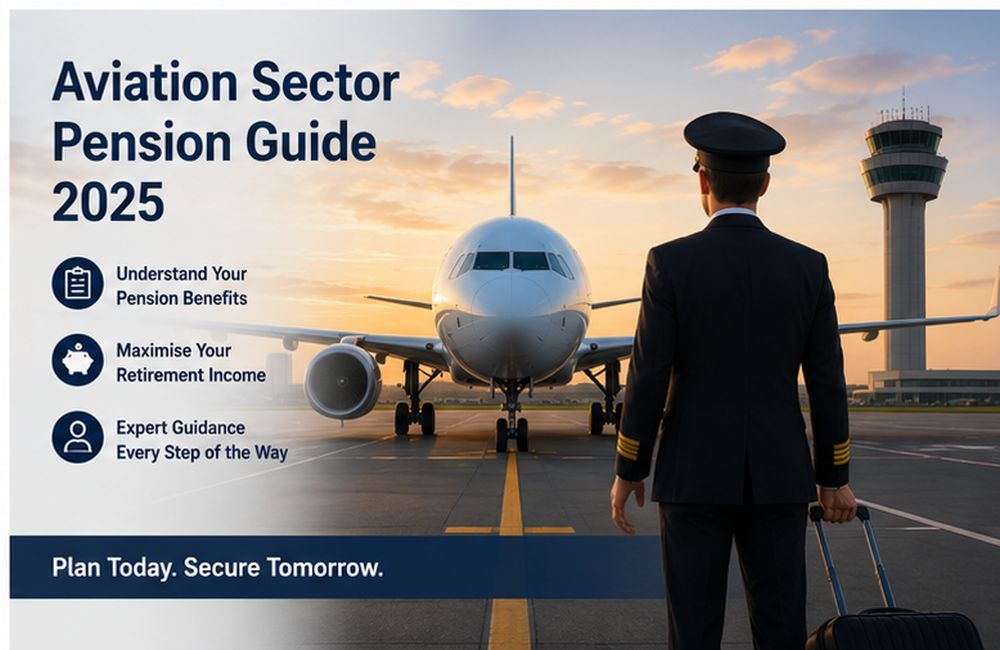 Aviation Sector Pension Guide 2025

Understand Your Pension Benefits

Maximise Your Retirement Income

Expert Guidance Every Step of the Way

Plan Today. Secure Tomorrow.